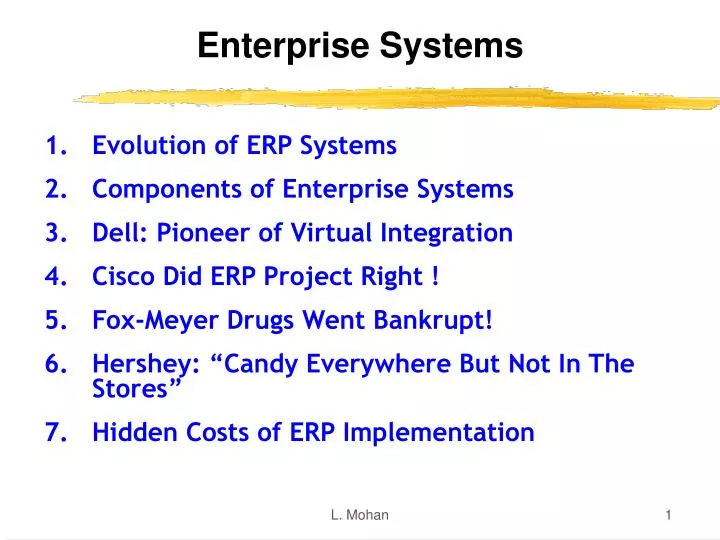 Enterprise Systems

1. Evolution of ERP Systems
2. Components of Enterprise Systems
3. Dell: Pioneer of Virtual Integration
4. Cisco Did ERP Project Right !
5. Fox-Meyer Drugs Went Bankrupt!
6. Hershey: “Candy Everywhere But Not In The Stores”
7. Hidden Costs of ERP Implementation

L. Mohan

1